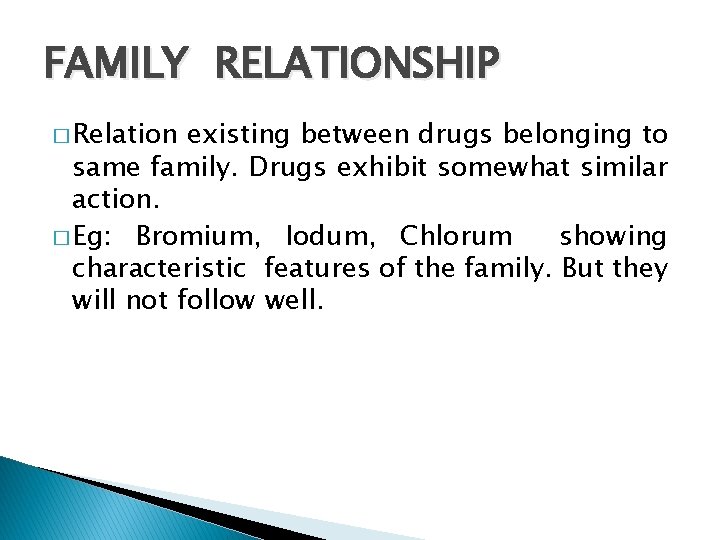 FAMILY RELATIONSHIP

□ Relation existing between drugs belonging to same family. Drugs exhibit somewhat similar action.

□ Eg: Bromium, Iodum, Chlorum showing characteristic features of the family. But they will not follow well.